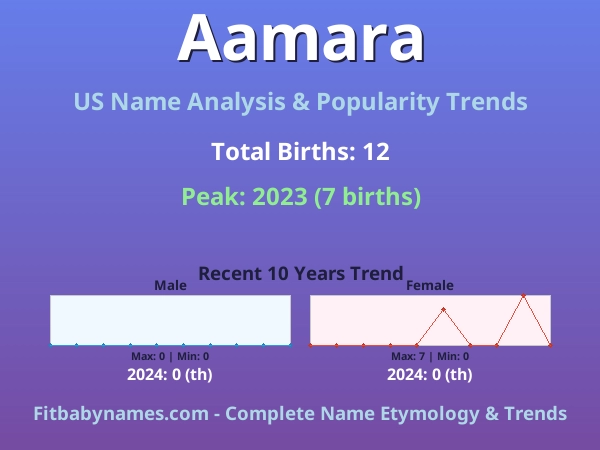 Aamara

US Name Analysis & Popularity Trends

Total Births: 12

Peak: 2023 (7 births)

Recent 10 Years Trend

Male

Max: 0 | Min: 0

2024: 0 (th)

Female

Max: 7 | Min: 0

2024: 0 (th)

Fitbabynames.com - Complete Name Etymology & Trends